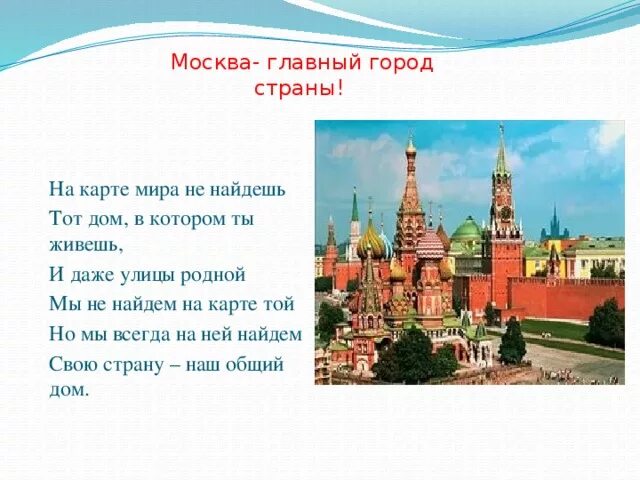 Москва- главный город страны!

На карте мира не найдешь
Тот дом, в котором ты живешь,
И даже улицы родной
Мы не найдем на карте той
Но мы всегда на ней найдем
Свою страну – наш общий дом.